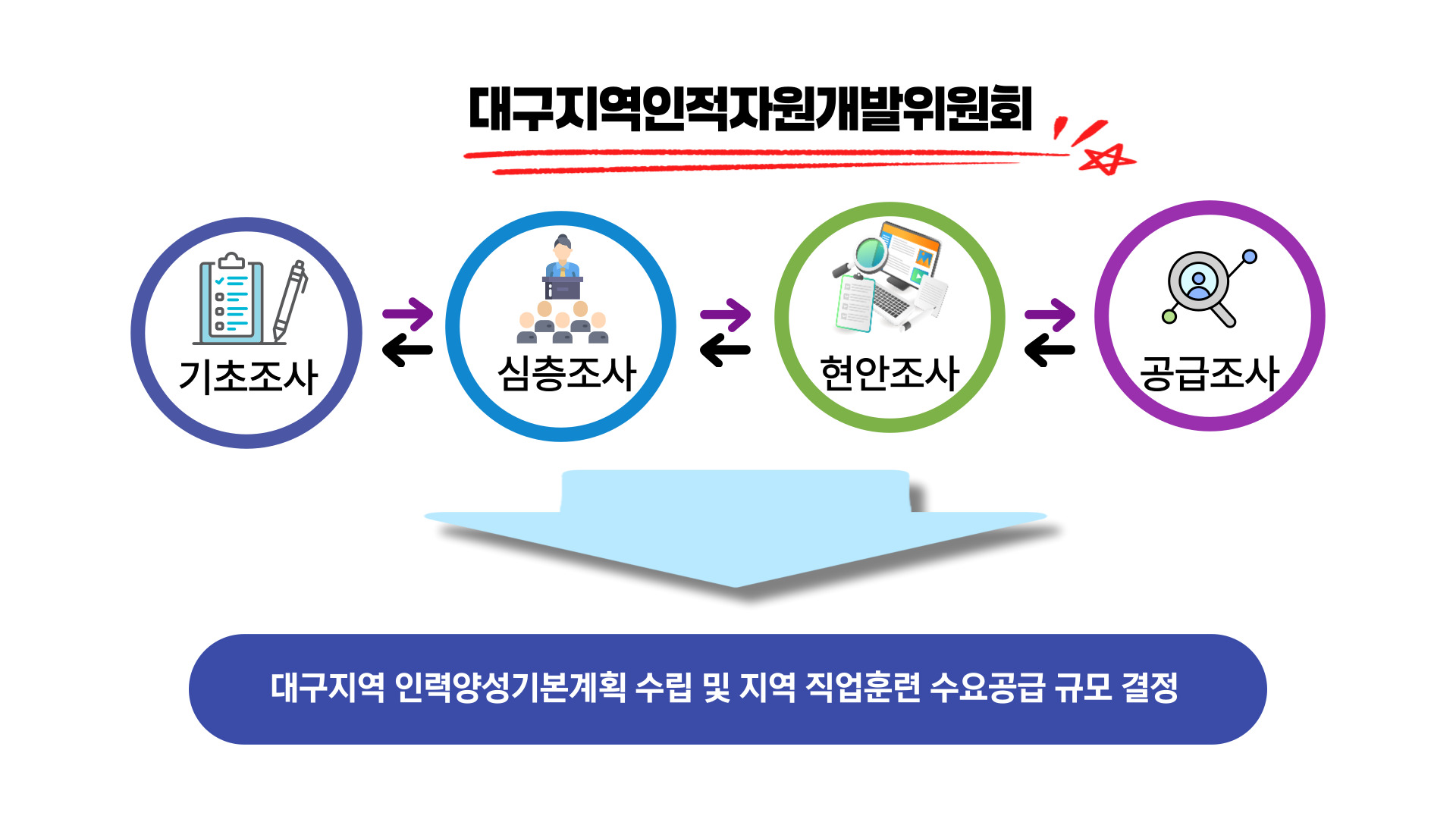 대구지역인적자원개발위원회

기초조사

심층조사

현안조사

공급조사

대구지역 인력양성기본계획 수립 및 지역 직업훈련 수요공급 규모 결정